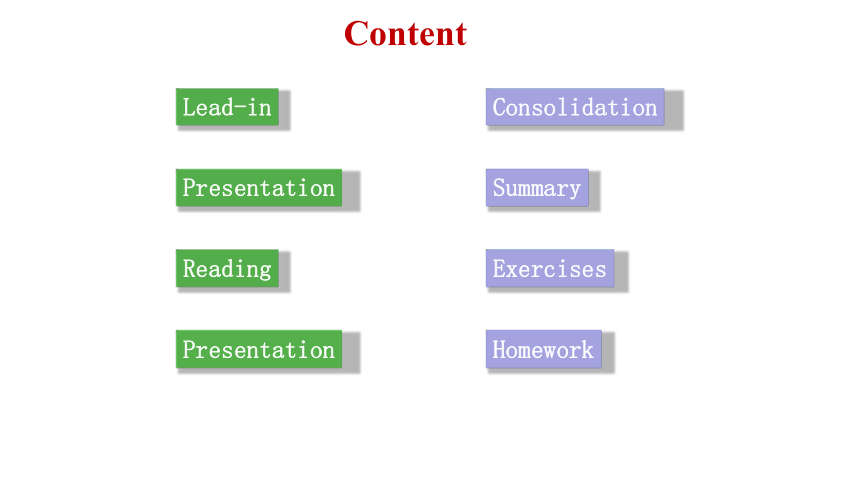 Content

Lead-in

Presentation

Reading

Presentation

Consolidation

Summary

Exercises

Homework